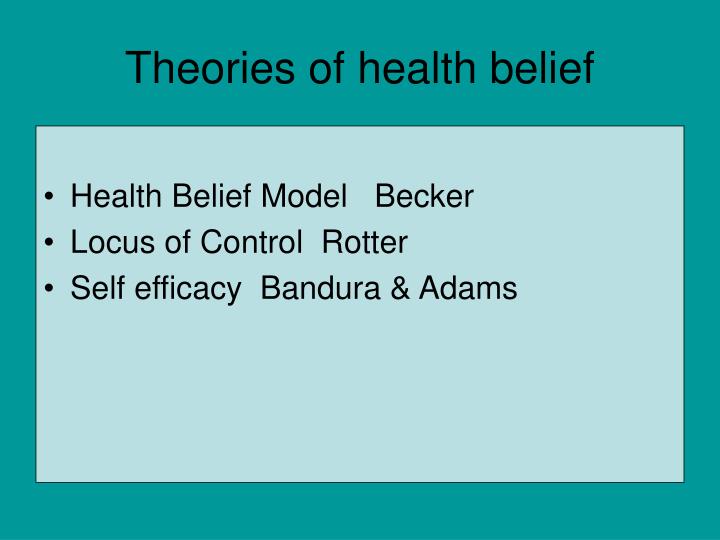 Theories of health belief

• Health Belief Model Becker
• Locus of Control Rotter
• Self efficacy Bandura & Adams